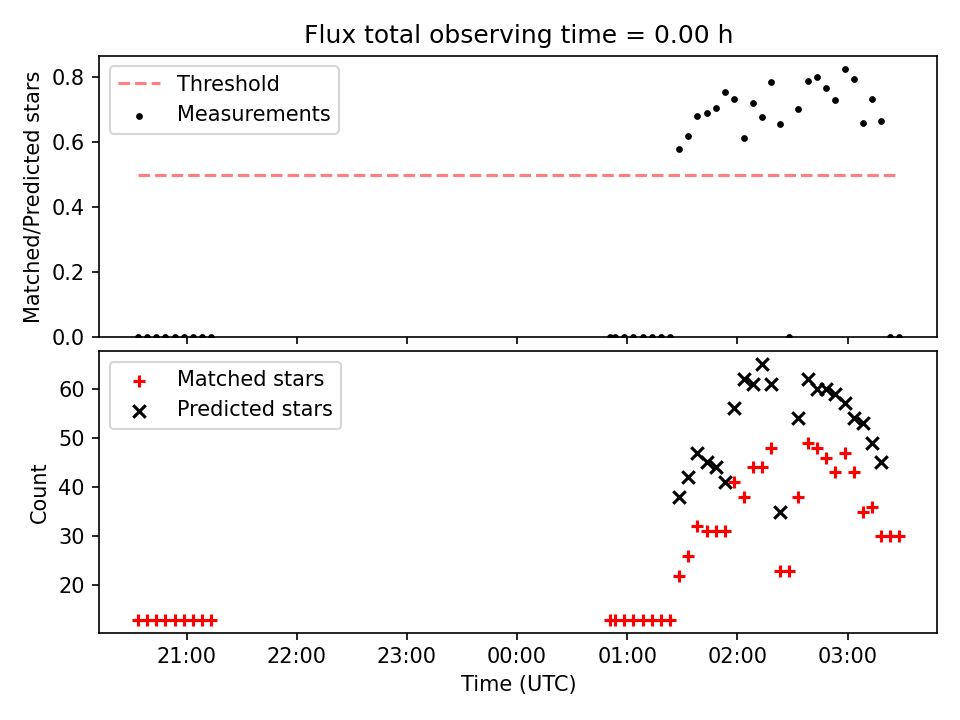 Flux total observing time = 0.00 h

Threshold
Measurements

Matched/Predicted stars
0.8
0.6
0.4
0.2
0.0

Matched stars
Predicted stars

Count
60
50
40
30
20

21:00
22:00
23:00
00:00
01:00
02:00
03:00
Time (UTC)